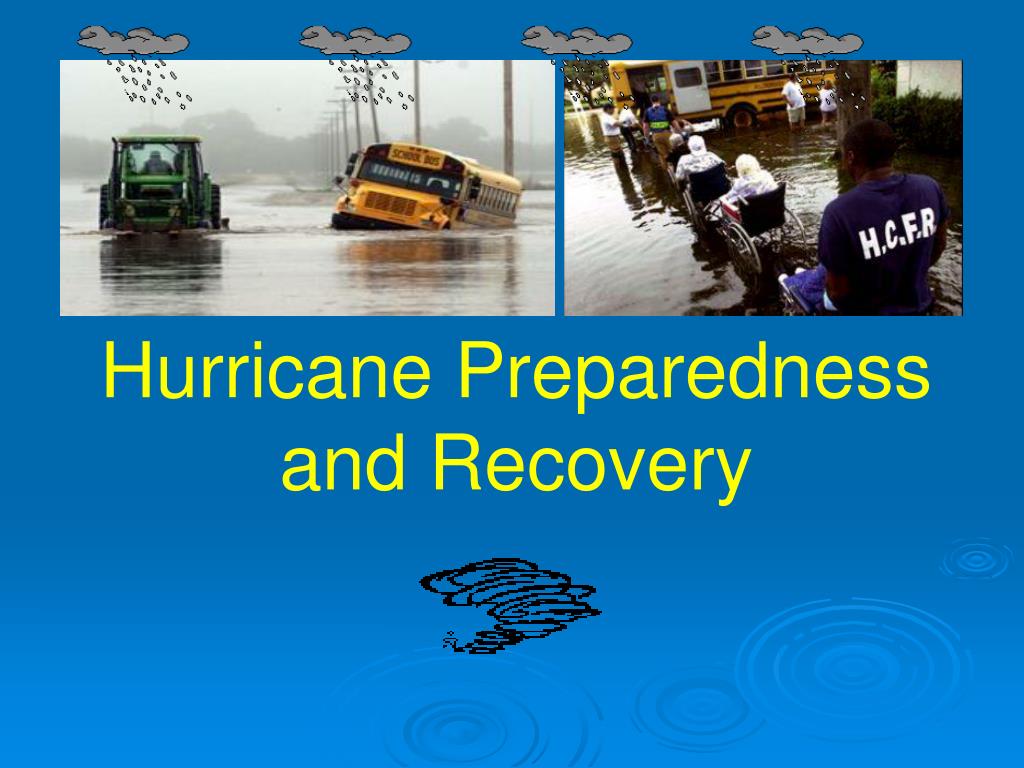 SCHOOL BUS

H.C.F.R

Hurricane Preparedness and Recovery